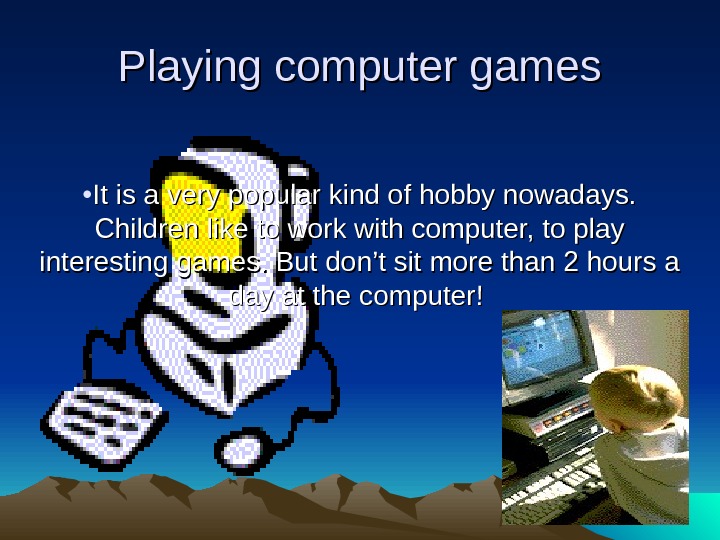 Playing computer games

•It is a very popular kind of hobby nowadays. Children like to work with computer, to play interesting games. But don’t sit more than 2 hours a day at the computer!